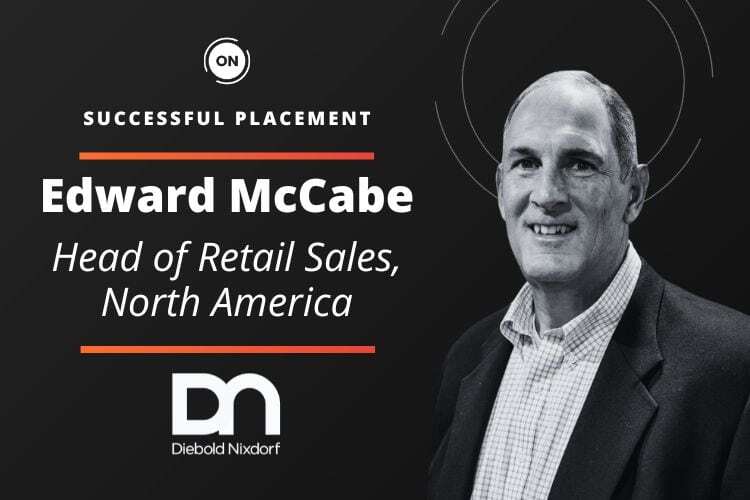 ON

SUCCESSFUL PLACEMENT

Edward McCabe

Head of Retail Sales, North America

DN

Diebold Nixdorf